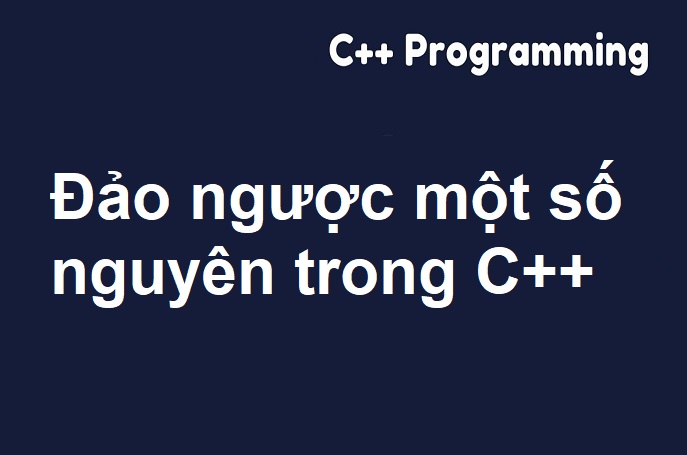 C++ Programming

Đảo ngược một số nguyên trong C++